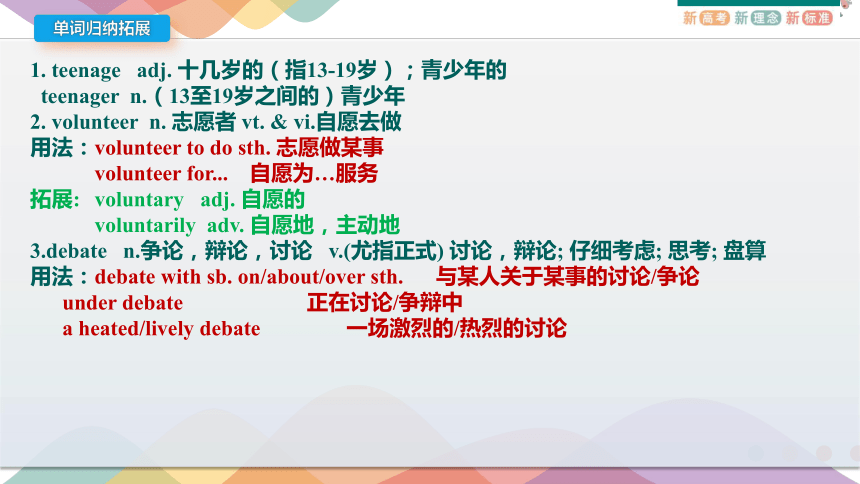 单词归纳拓展

新高考 新理念 新标准

1. teenage adj. 十几岁的（指13-19岁）；青少年的
teenager n.（13至19岁之间的）青少年
2. volunteer n. 志愿者 vt. & vi.自愿去做
用法：volunteer to do sth. 志愿做某事
volunteer for... 自愿为…服务
拓展: voluntary adj. 自愿的
voluntarily adv. 自愿地，主动地
3.debate n.争论，辩论，讨论 v.(尤指正式) 讨论，辩论; 仔细考虑; 思考; 盘算
用法：debate with sb. on/about/over sth. 与某人关于某事的讨论/争论
under debate 正在讨论/争辩中
a heated/lively debate 一场激烈的/热烈的讨论